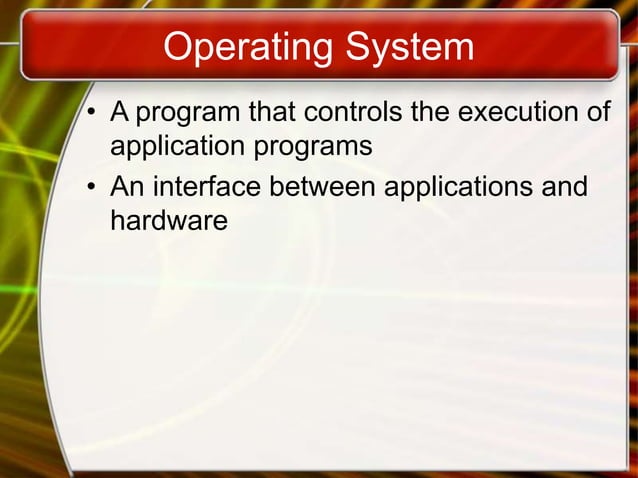 Operating System

• A program that controls the execution of application programs
• An interface between applications and hardware